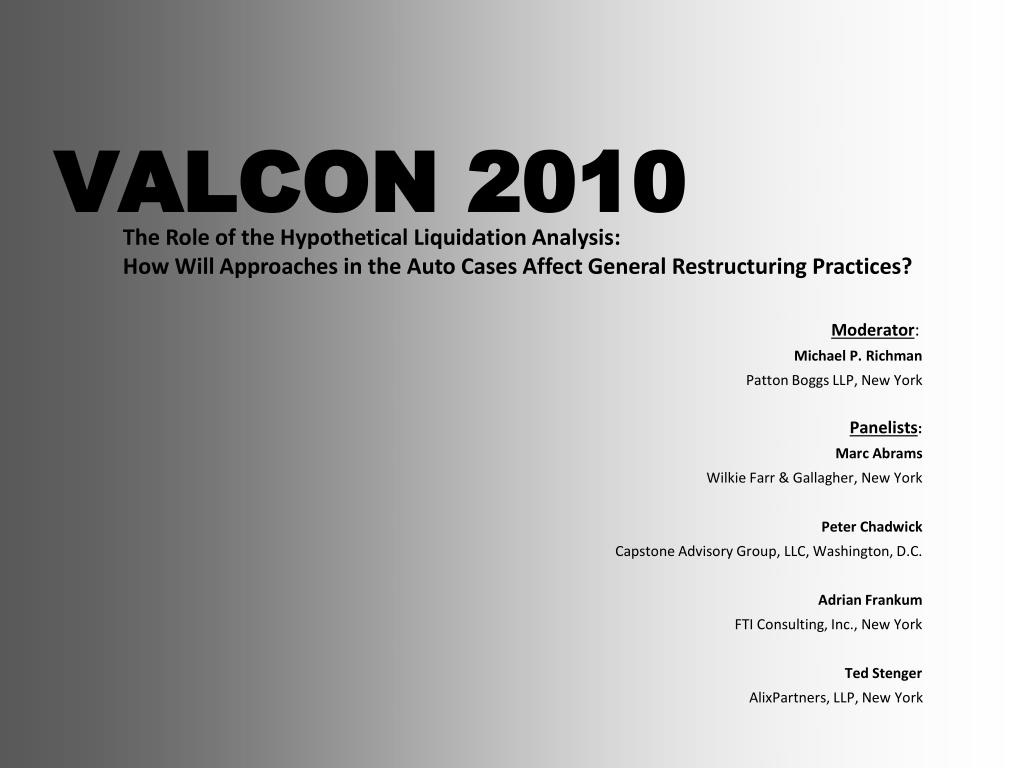 VALCON 2010

The Role of the Hypothetical Liquidation Analysis:
How Will Approaches in the Auto Cases Affect General Restructuring Practices?

Moderator:
Michael P. Richman
Patton Boggs LLP, New York

Panelists:
Marc Abrams
Wilkie Farr & Gallagher, New York

Peter Chadwick
Capstone Advisory Group, LLC, Washington, D.C.

Adrian Frankum
FTI Consulting, Inc., New York

Ted Stenger
AlixPartners, LLP, New York